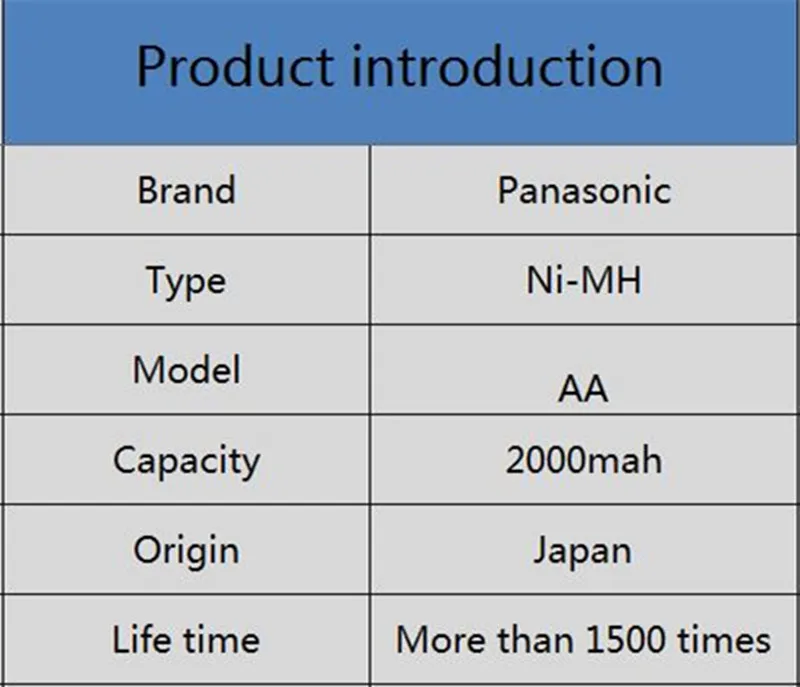 Product introduction

| Brand | Panasonic |
|---|---|
| Type | Ni-MH |
| Model | AA |
| Capacity | 2000mah |
| Origin | Japan |
| Life time | More than 1500 times |